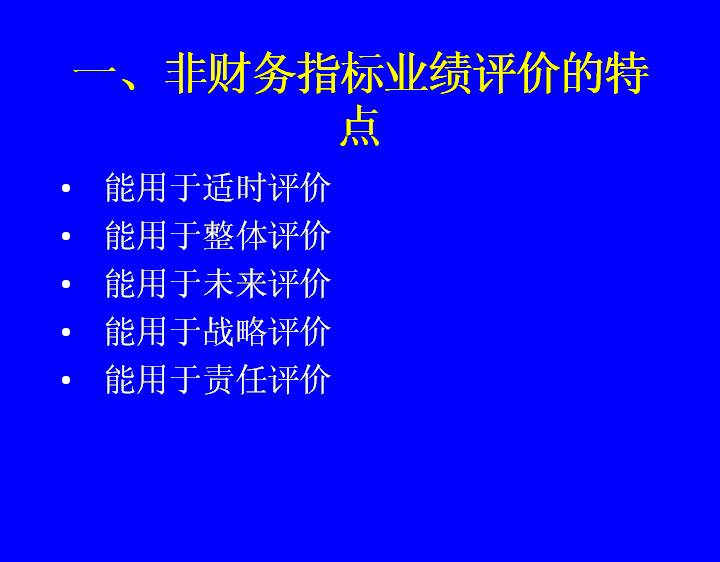 一、非财务指标业绩评价的特点

• 能用于适时评价
• 能用于整体评价
• 能用于未来评价
• 能用于战略评价
• 能用于责任评价